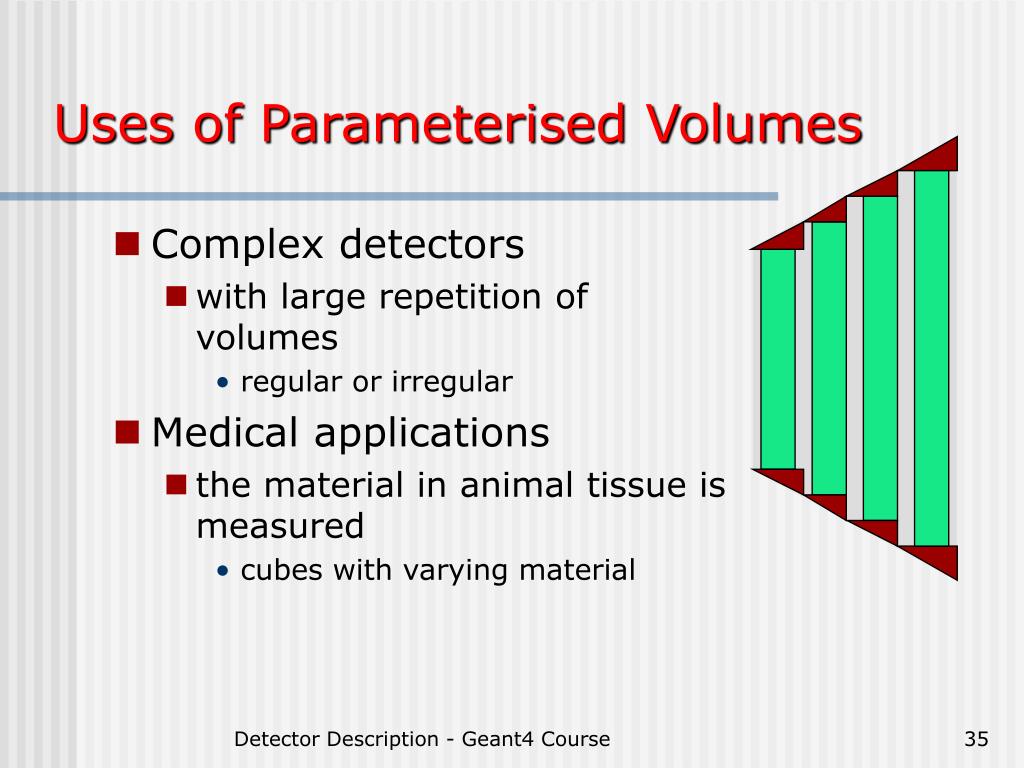 Uses of Parameterised Volumes

Complex detectors

with large repetition of volumes

• regular or irregular

Medical applications

the material in animal tissue is measured

• cubes with varying material

Detector Description - Geant4 Course

35